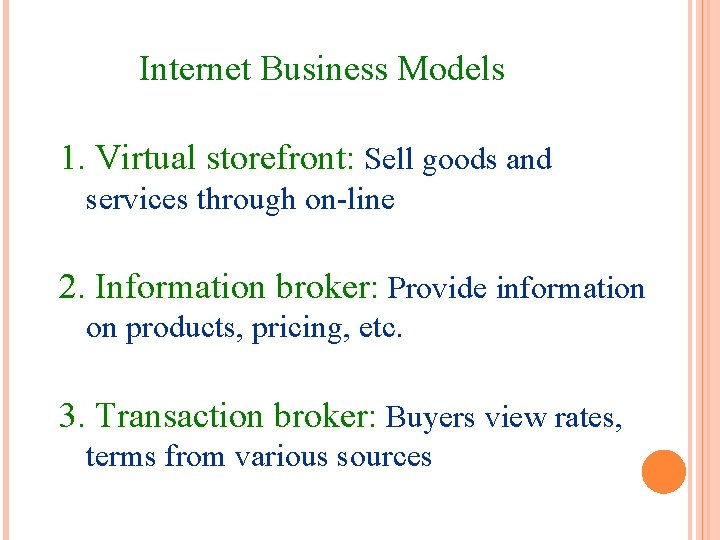 Internet Business Models

1. Virtual storefront: Sell goods and services through on-line

2. Information broker: Provide information on products, pricing, etc.

3. Transaction broker: Buyers view rates, terms from various sources